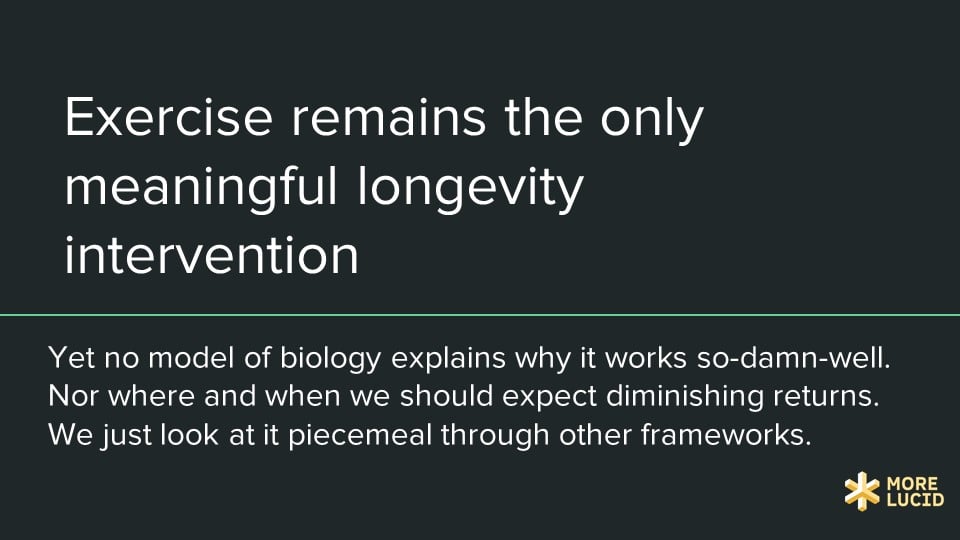 Exercise remains the only meaningful longevity intervention

Yet no model of biology explains why it works so-damn-well.
Nor where and when we should expect diminishing returns.
We just look at it piecemeal through other frameworks.

MORE LUCID